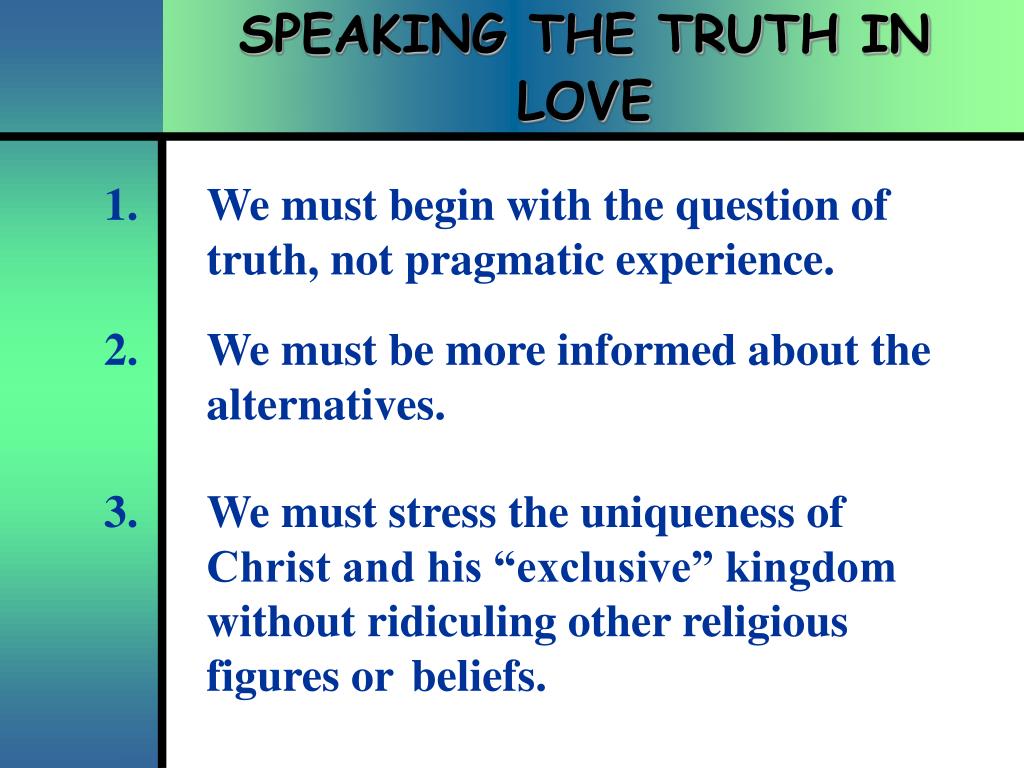 SPEAKING THE TRUTH IN LOVE

1. We must begin with the question of truth, not pragmatic experience.

2. We must be more informed about the alternatives.

3. We must stress the uniqueness of Christ and his “exclusive” kingdom without ridiculing other religious figures or beliefs.